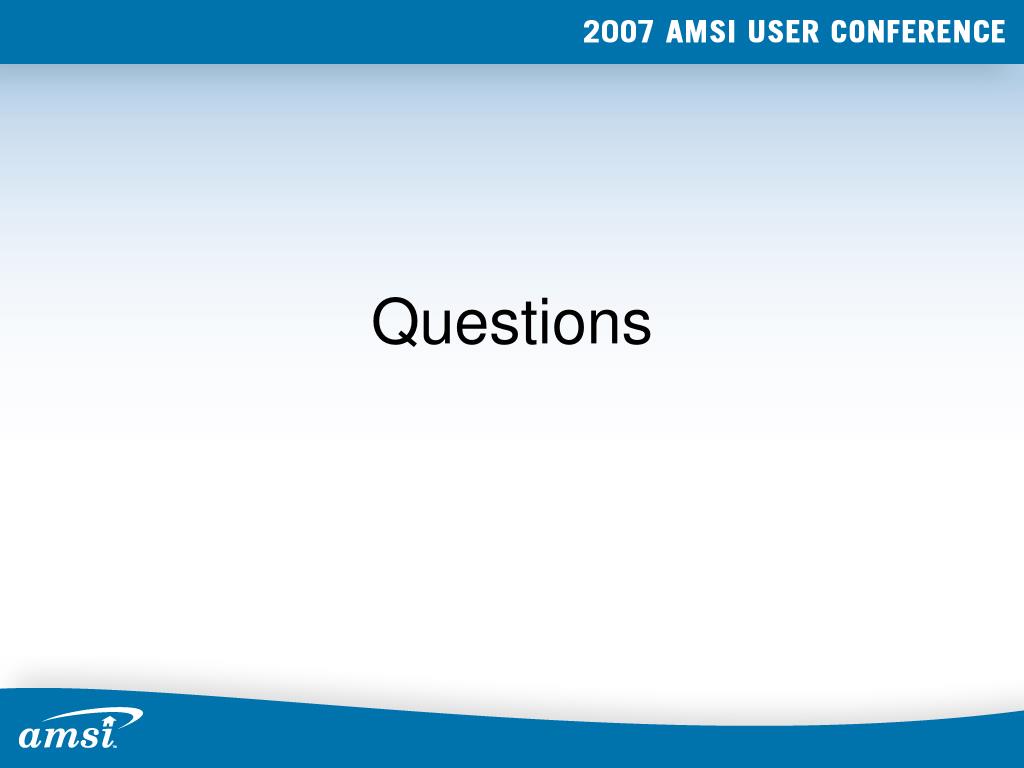 2007 AMSI USER CONFERENCE

Questions

amsi